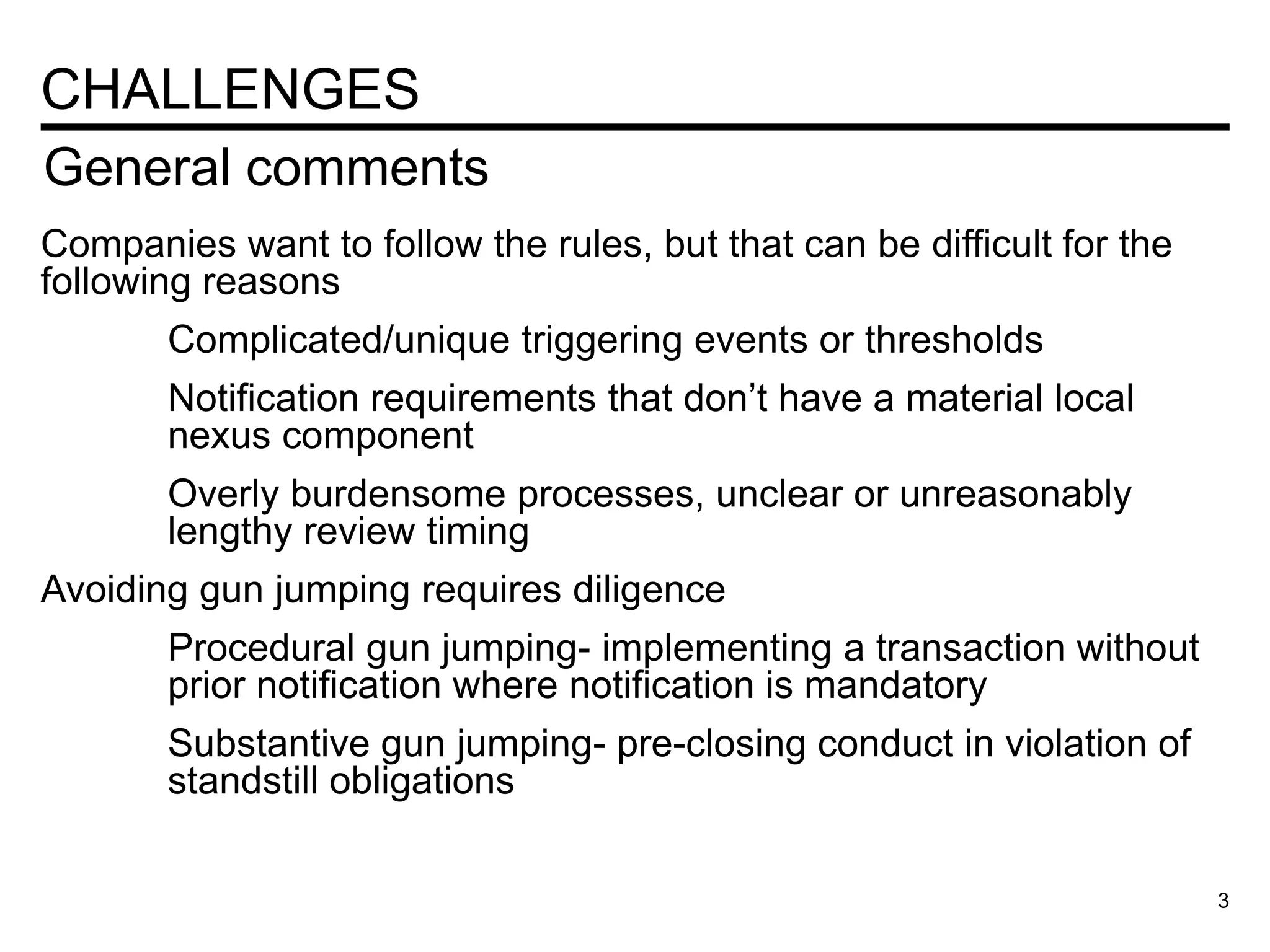 CHALLENGES

General comments

Companies want to follow the rules, but that can be difficult for the following reasons

Complicated/unique triggering events or thresholds

Notification requirements that don’t have a material local nexus component

Overly burdensome processes, unclear or unreasonably lengthy review timing

Avoiding gun jumping requires diligence

Procedural gun jumping- implementing a transaction without prior notification where notification is mandatory

Substantive gun jumping- pre-closing conduct in violation of standstill obligations

3